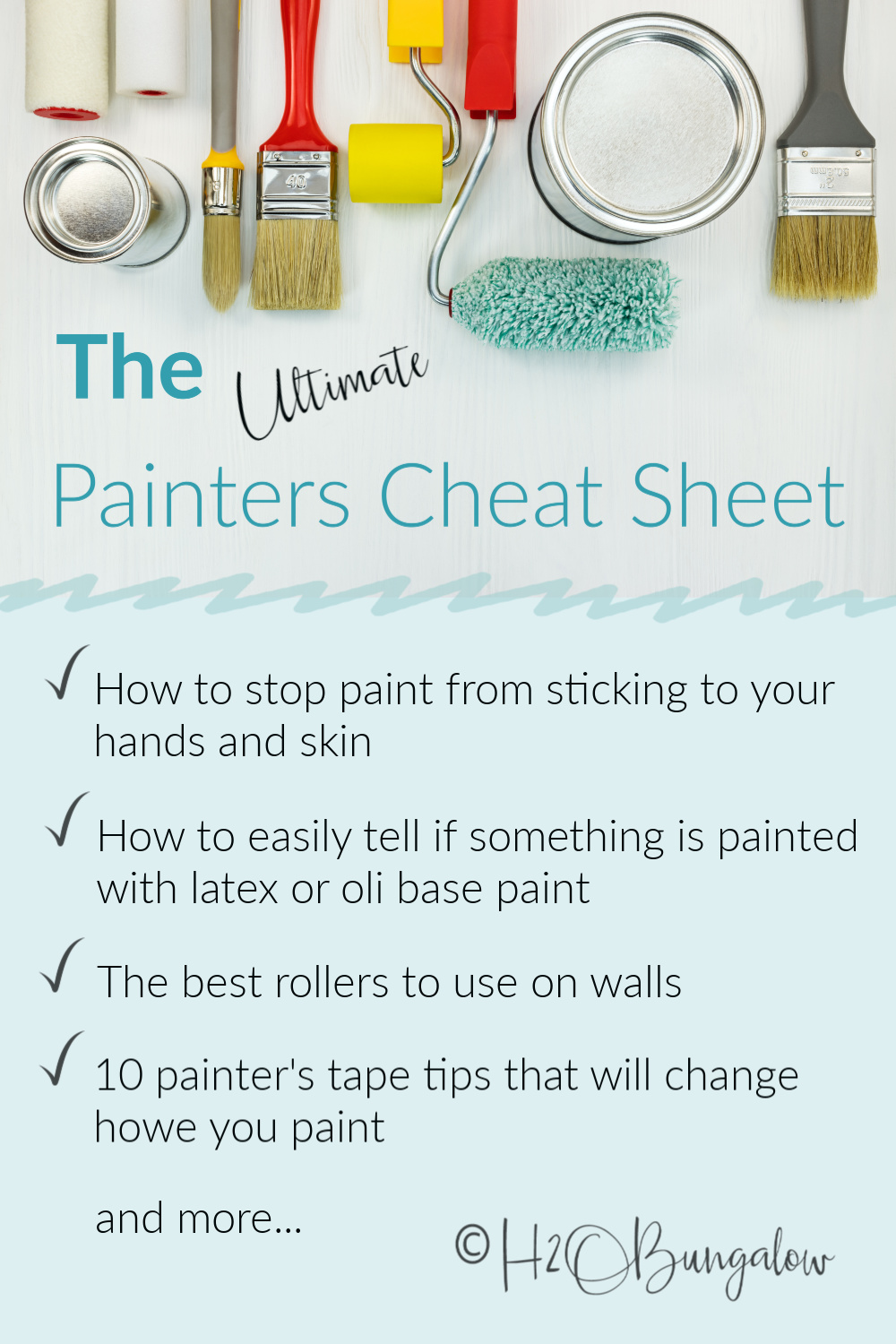 40

The Ultimate
Painters Cheat Sheet

✓ How to stop paint from sticking to your hands and skin

✓ How to easily tell if something is painted with latex or oli base paint

✓ The best rollers to use on walls

✓ 10 painter's tape tips that will change howe you paint

and more...

©H2OBungalow